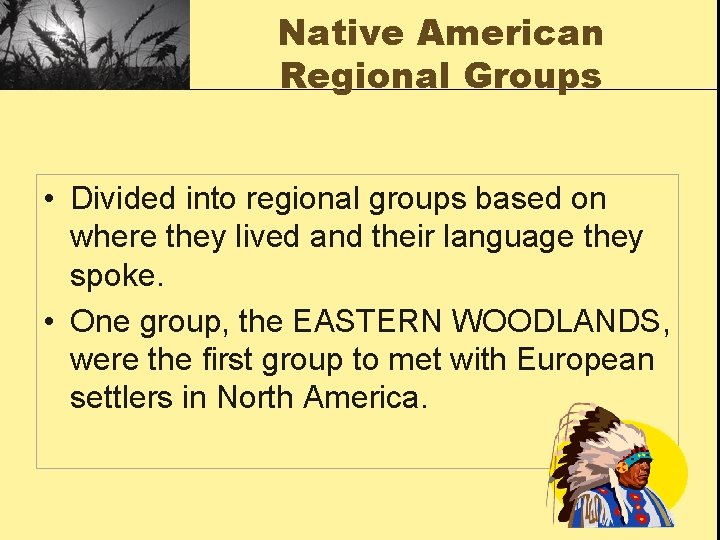 Native American Regional Groups

• Divided into regional groups based on where they lived and their language they spoke.

• One group, the EASTERN WOODLANDS, were the first group to met with European settlers in North America.